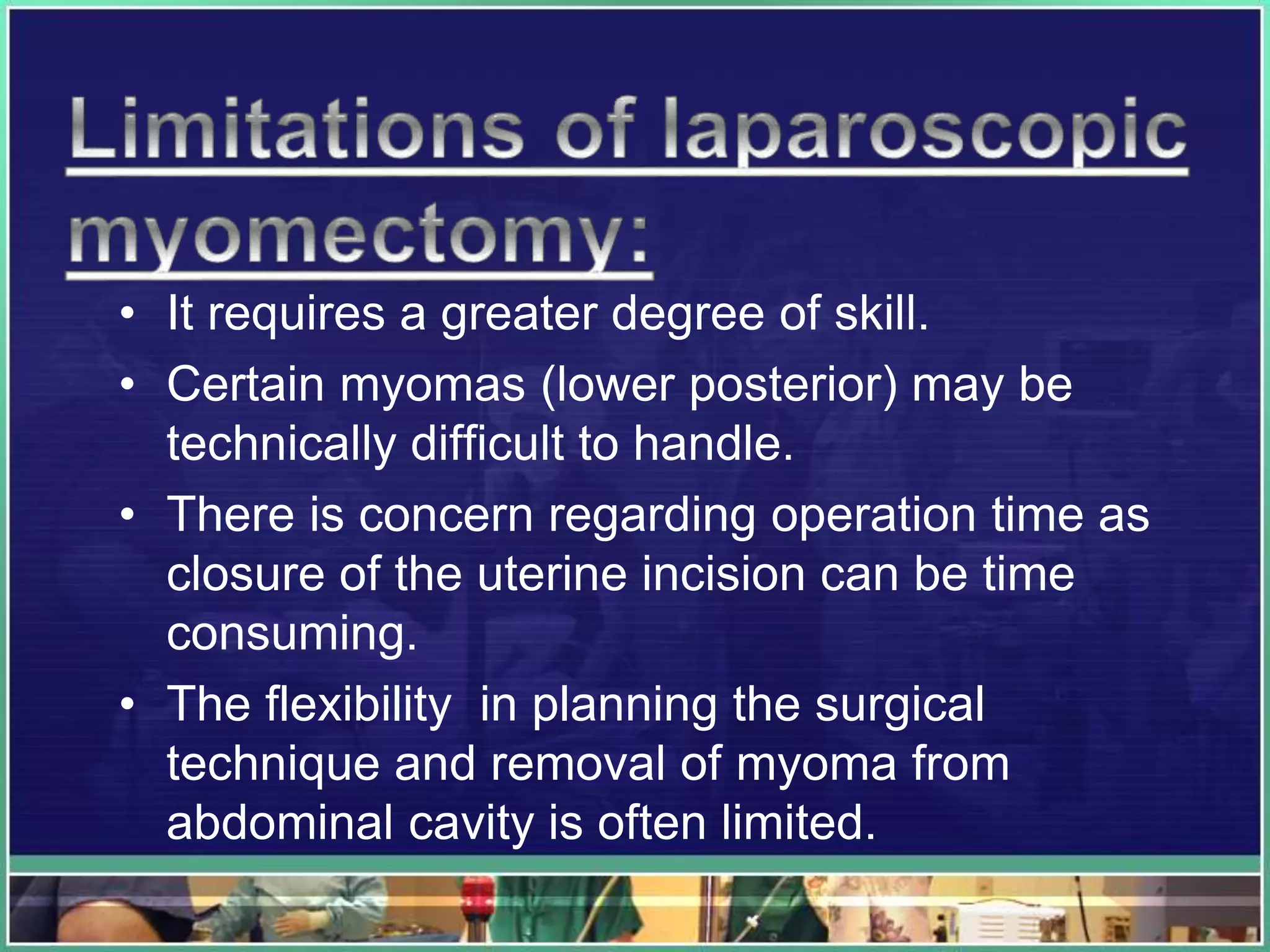 Limitations of laparoscopic myomectomy:

• It requires a greater degree of skill.
• Certain myomas (lower posterior) may be technically difficult to handle.
• There is concern regarding operation time as closure of the uterine incision can be time consuming.
• The flexibility in planning the surgical technique and removal of myoma from abdominal cavity is often limited.